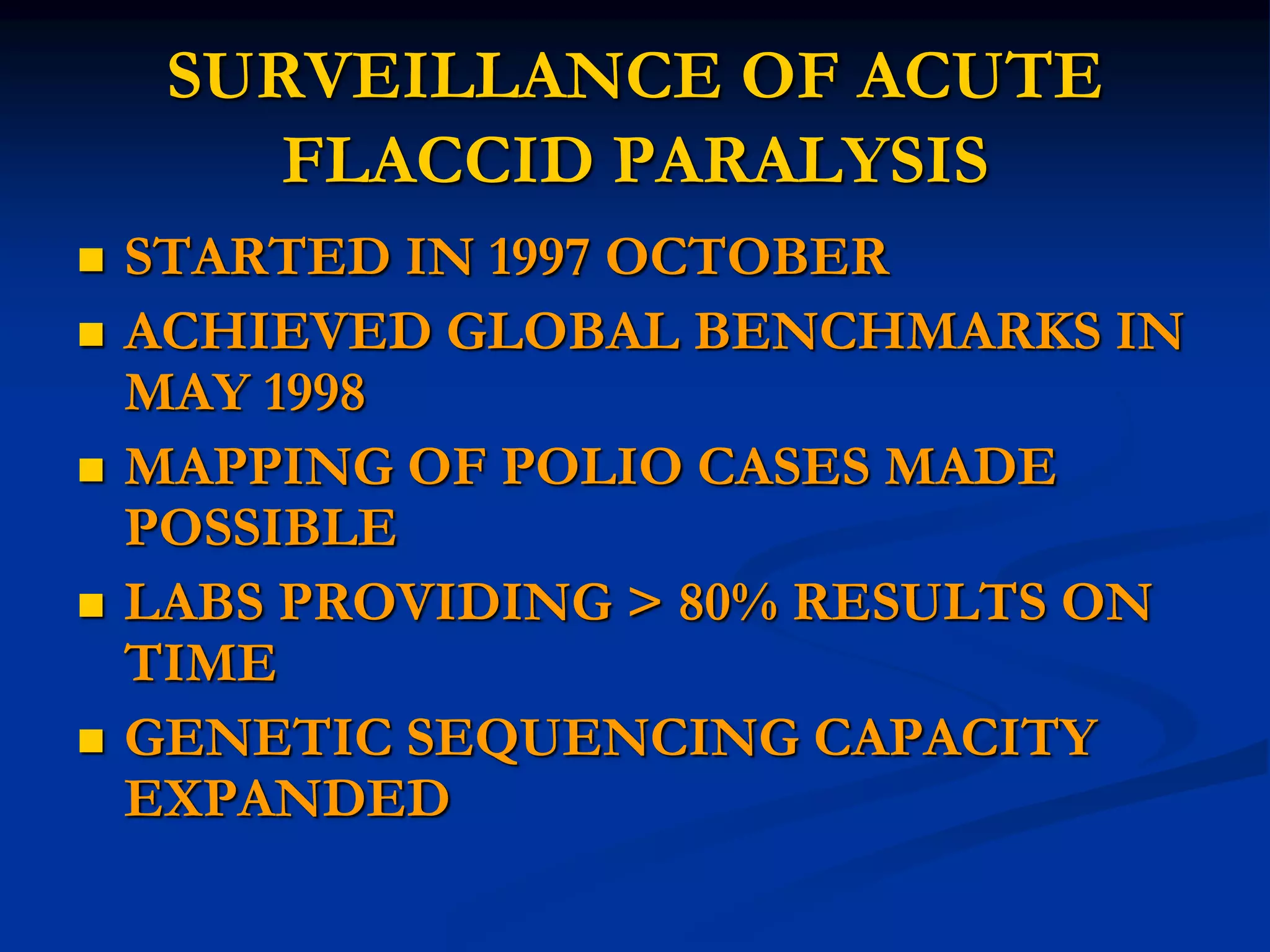 SURVEILLANCE OF ACUTE FLACCID PARALYSIS

- STARTED IN 1997 OCTOBER
- ACHIEVED GLOBAL BENCHMARKS IN MAY 1998
- MAPPING OF POLIO CASES MADE POSSIBLE
- LABS PROVIDING > 80% RESULTS ON TIME
- GENETIC SEQUENCING CAPACITY EXPANDED